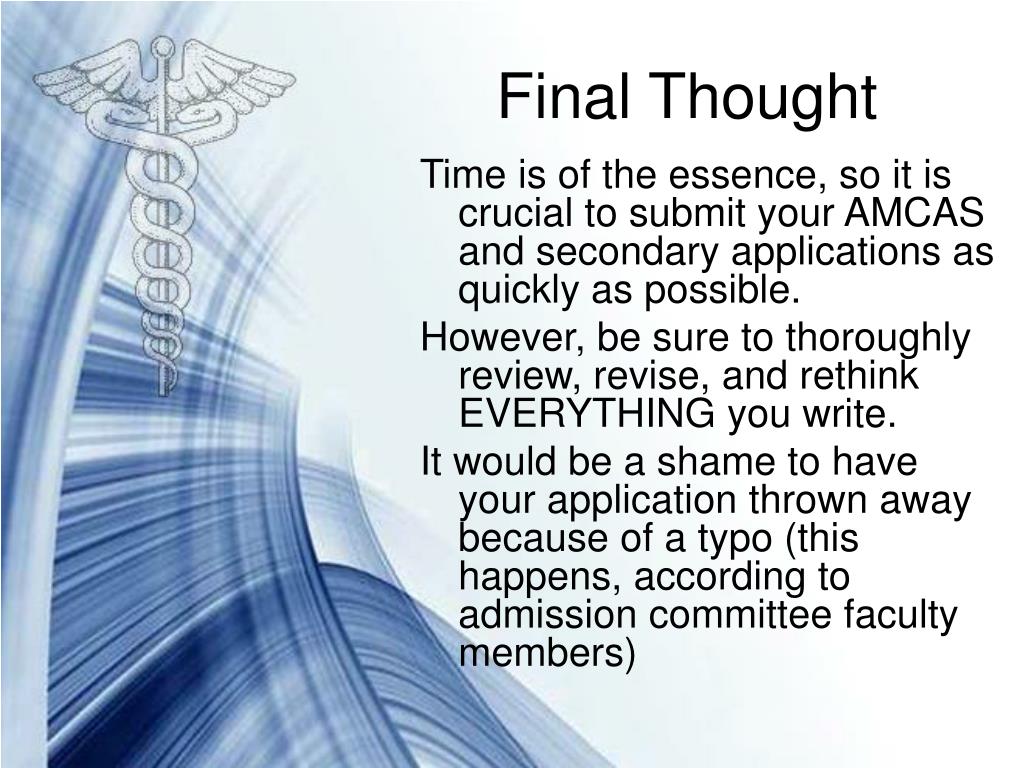 Final Thought

Time is of the essence, so it is crucial to submit your AMCAS and secondary applications as quickly as possible.

However, be sure to thoroughly review, revise, and rethink EVERYTHING you write.

It would be a shame to have your application thrown away because of a typo (this happens, according to admission committee faculty members)